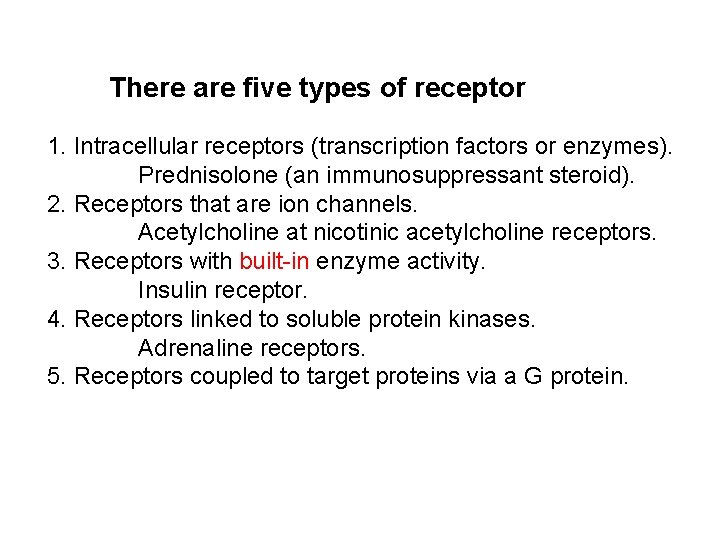 There are five types of receptor

1. Intracellular receptors (transcription factors or enzymes).
Prednisolone (an immunosuppressant steroid).
2. Receptors that are ion channels.
Acetylcholine at nicotinic acetylcholine receptors.
3. Receptors with built-in enzyme activity.
Insulin receptor.
4. Receptors linked to soluble protein kinases.
Adrenaline receptors.
5. Receptors coupled to target proteins via a G protein.